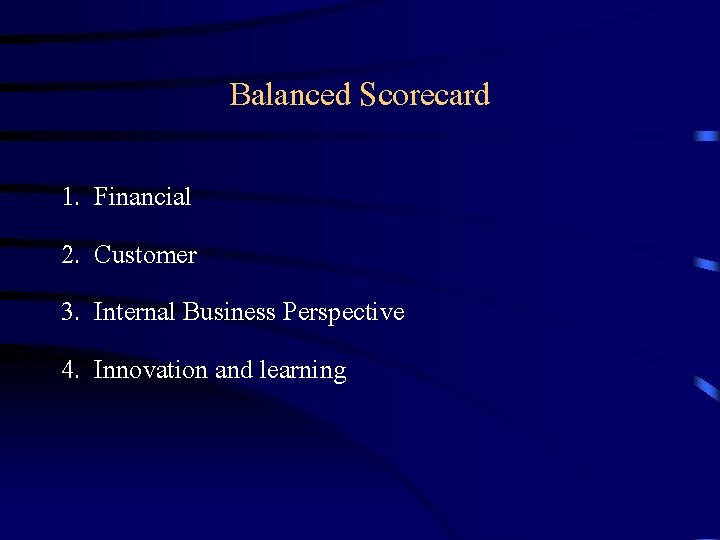 Balanced Scorecard

1. Financial

2. Customer

3. Internal Business Perspective

4. Innovation and learning